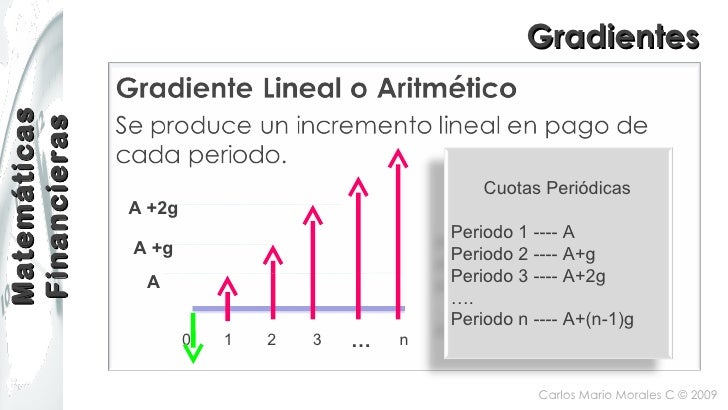 Matemáticas Financieras

Gradientes

Gradiente Lineal o Aritmético

Se produce un incremento lineal en pago de cada periodo.

A +2g

A +g

A

0 1 2 3 … n

Cuotas Periódicas

Periodo 1 ---- A
Periodo 2 ---- A+g
Periodo 3 ---- A+2g
….
Periodo n ---- A+(n-1)g

Carlos Mario Morales C © 2009